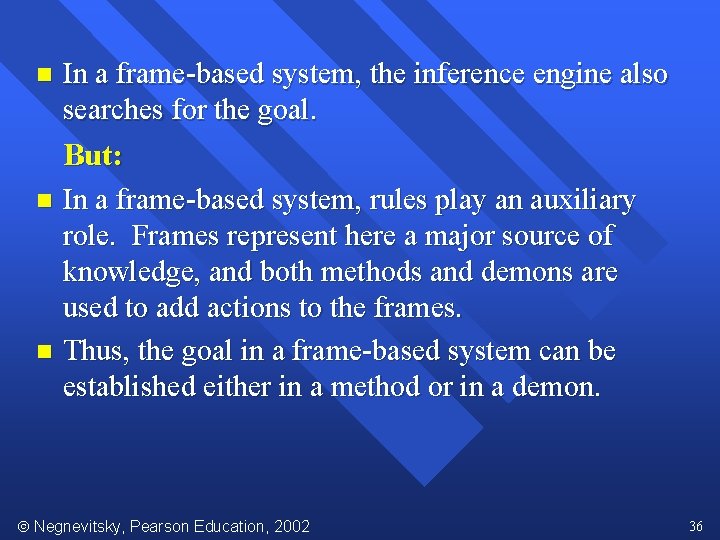 - In a frame-based system, the inference engine also searches for the goal.

But:

- In a frame-based system, rules play an auxiliary role. Frames represent here a major source of knowledge, and both methods and demons are used to add actions to the frames.
- Thus, the goal in a frame-based system can be established either in a method or in a demon.

© Negnevitsky, Pearson Education, 2002

36